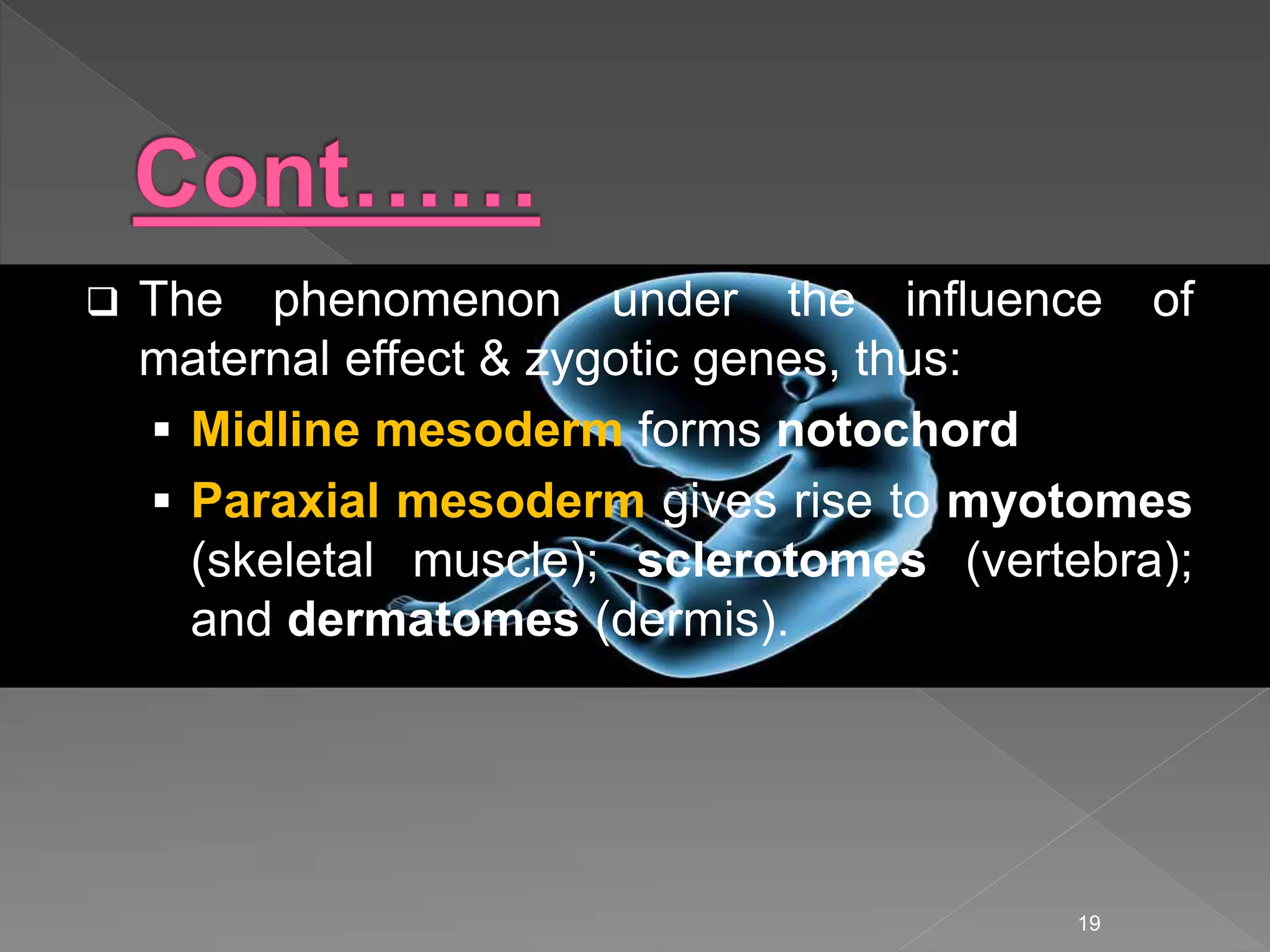 Cont……

❑ The phenomenon under the influence of maternal effect & zygotic genes, thus:

▪ Midline mesoderm forms notochord

▪ Paraxial mesoderm gives rise to myotomes (skeletal muscle); sclerotomes (vertebra); and dermatomes (dermis).

19